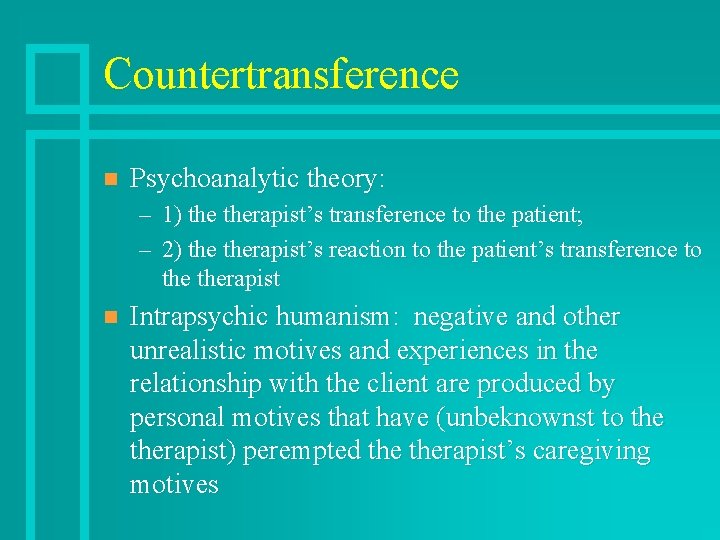 Countertransference

Psychoanalytic theory:

– 1) the therapist's transference to the patient;

– 2) the therapist's reaction to the patient's transference to the therapist

Intrapsychic humanism: negative and other unrealistic motives and experiences in the relationship with the client are produced by personal motives that have (unbeknownst to the therapist) perempted the therapist's caregiving motives